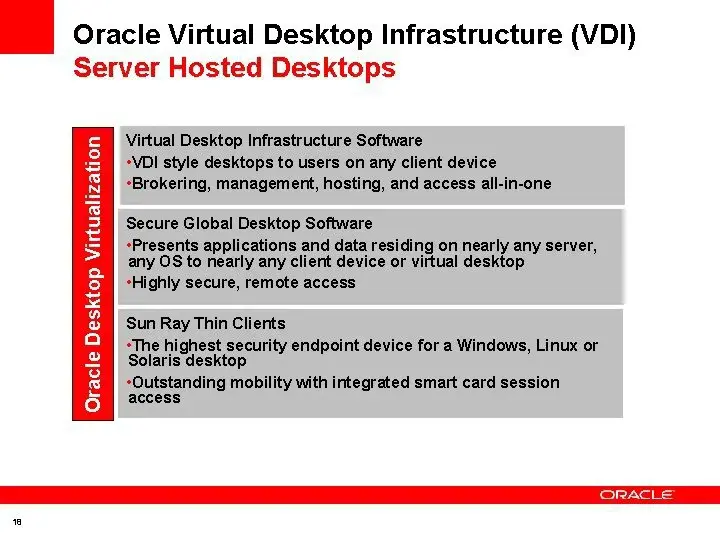 Oracle Virtual Desktop Infrastructure (VDI)
Server Hosted Desktops

Oracle Desktop Virtualization

Virtual Desktop Infrastructure Software
•VDI style desktops to users on any client device
•Brokering, management, hosting, and access all-in-one

Secure Global Desktop Software
•Presents applications and data residing on nearly any server, any OS to nearly any client device or virtual desktop
•Highly secure, remote access

Sun Ray Thin Clients
•The highest security endpoint device for a Windows, Linux or Solaris desktop
•Outstanding mobility with integrated smart card session access

ORACLE

18